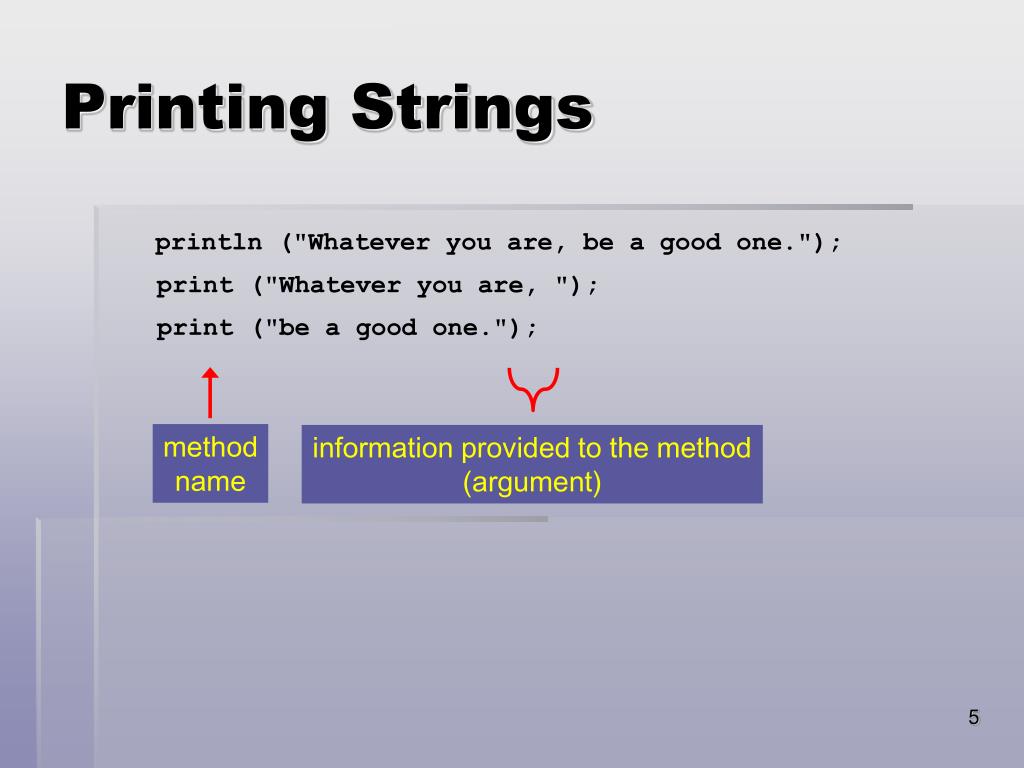 Printing Strings

println ("Whatever you are, be a good one.");
print ("Whatever you are, ");
print ("be a good one.");

method name

information provided to the method (argument)

5